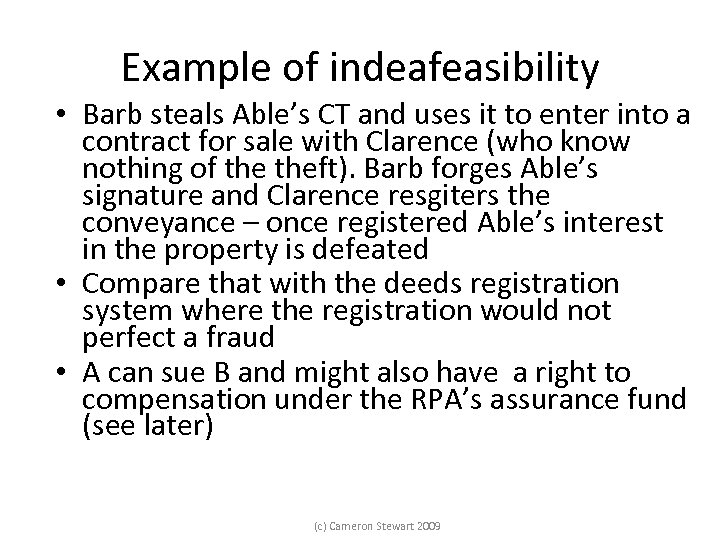 Example of indeafeasibility

• Barb steals Able's CT and uses it to enter into a contract for sale with Clarence (who know nothing of the theft). Barb forges Able's signature and Clarence resgiters the conveyance – once registered Able's interest in the property is defeated

• Compare that with the deeds registration system where the registration would not perfect a fraud

• A can sue B and might also have a right to compensation under the RPA's assurance fund (see later)

(c) Cameron Stewart 2009